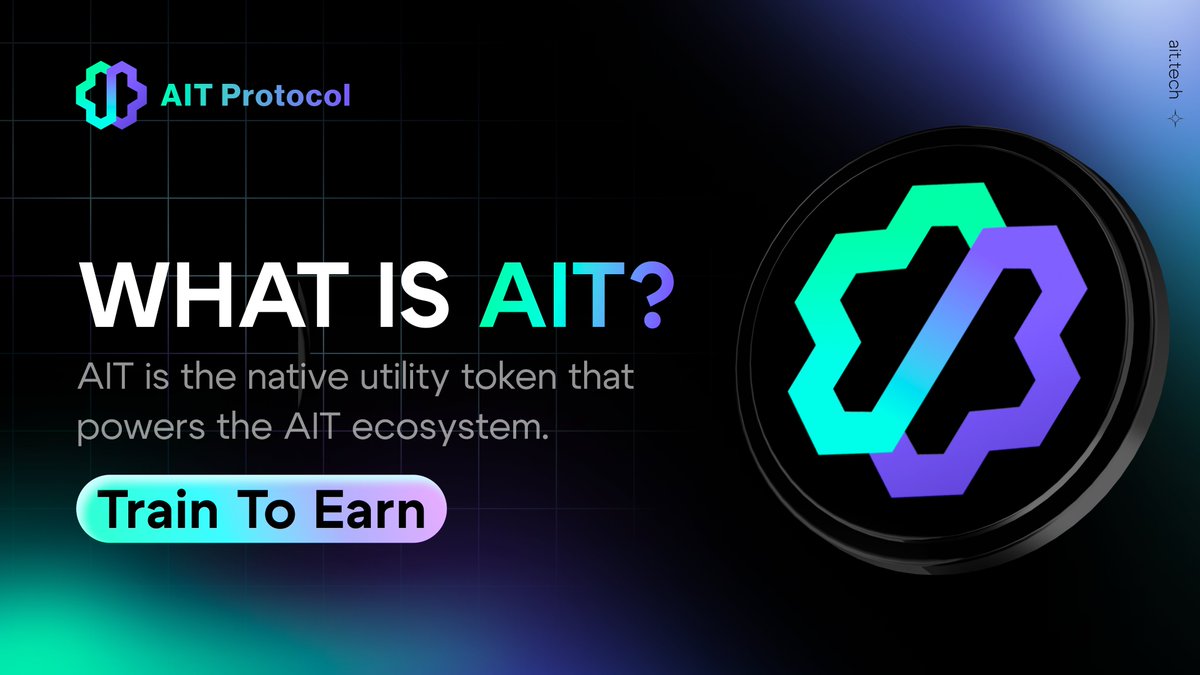 AIT Protocol

ait.tech

WHAT IS AIT?

AIT is the native utility token that powers the AIT ecosystem.

Train To Earn